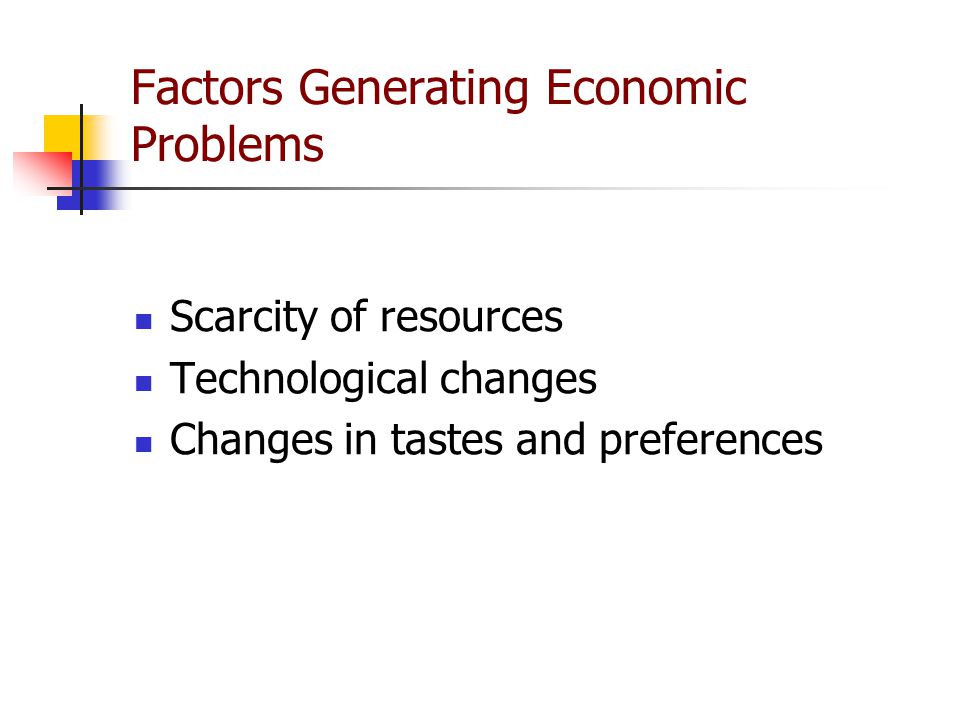 Factors Generating Economic Problems

- Scarcity of resources
- Technological changes
- Changes in tastes and preferences